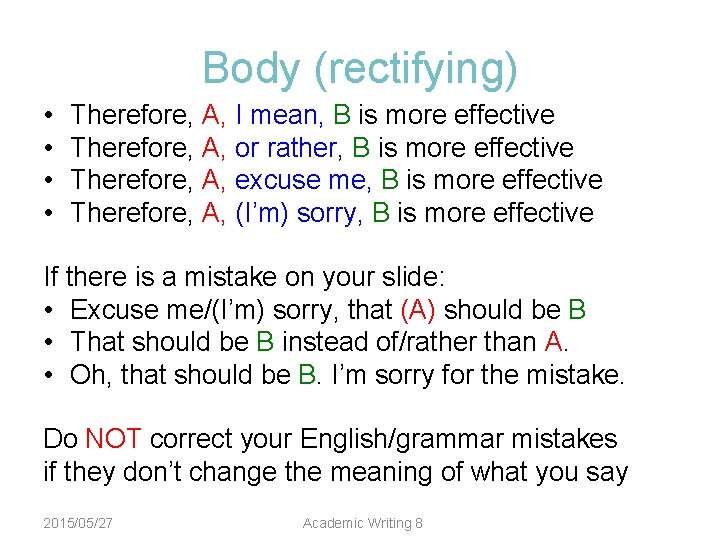 Body (rectifying)

• Therefore, A, I mean, B is more effective
• Therefore, A, or rather, B is more effective
• Therefore, A, excuse me, B is more effective
• Therefore, A, (I'm) sorry, B is more effective

If there is a mistake on your slide:
• Excuse me/(I'm) sorry, that (A) should be B
• That should be B instead of/rather than A.
• Oh, that should be B. I'm sorry for the mistake.

Do NOT correct your English/grammar mistakes if they don't change the meaning of what you say

2015/05/27 Academic Writing 8